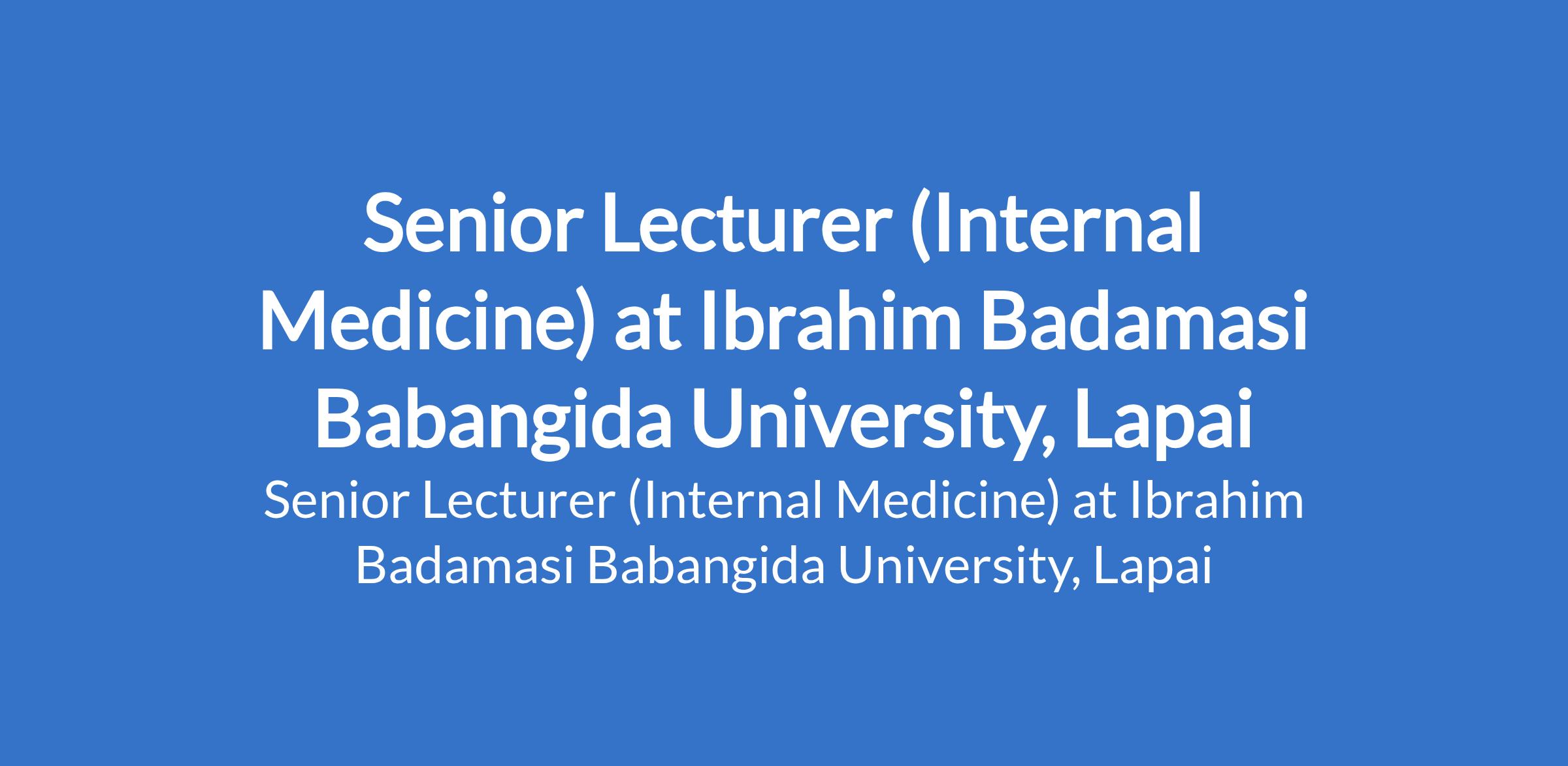 Senior Lecturer (Internal Medicine) at Ibrahim Badamasi Babangida University, Lapai

Senior Lecturer (Internal Medicine) at Ibrahim Badamasi Babangida University, Lapai